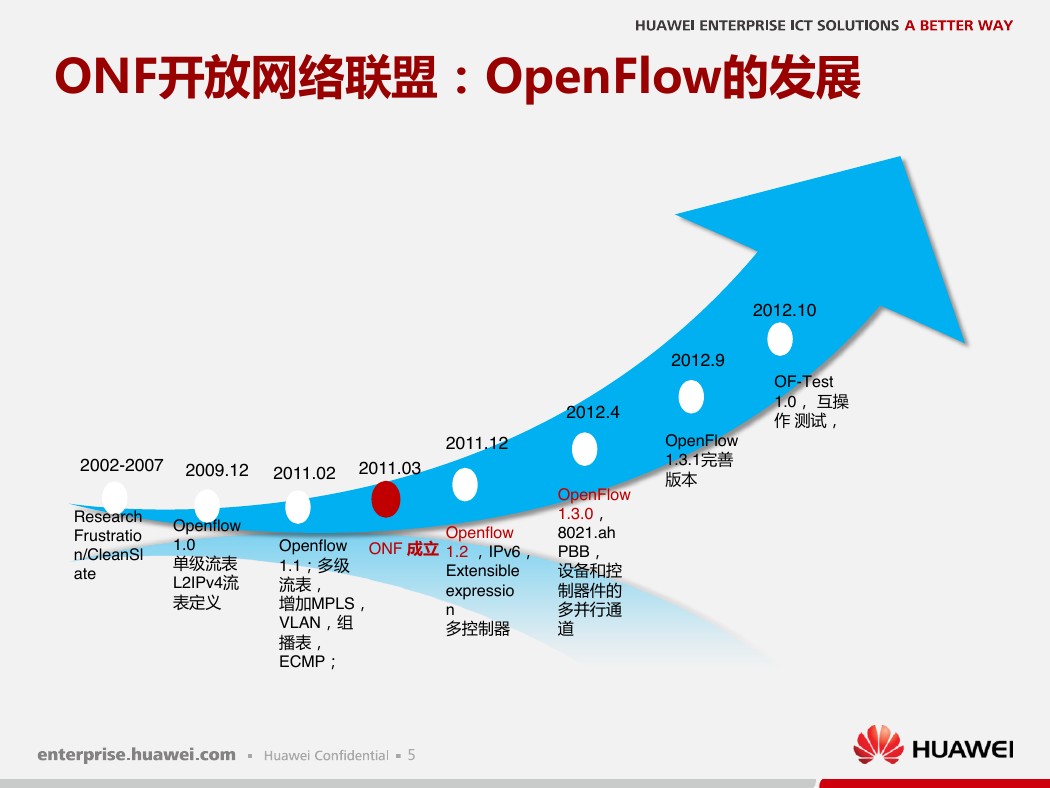 HUAWEI ENTERPRISE ICT SOLUTIONS A BETTER WAY

ONF开放网络联盟：OpenFlow的发展

2002-2007
Research Frustration/CleanSlate

2009.12
Openflow 1.0
单级流表
L2IPv4流表定义

2011.02
Openflow 1.1；多级流表，增加MPLS，VLAN，组播表，ECMP；

2011.03
ONF 成立

2011.12
Openflow 1.2 ，IPv6，Extensible expression
多控制器

2012.4
OpenFlow 1.3.0，8021.ah PBB，设备和控制器件的多并行通道

2012.9
OpenFlow 1.3.1完善版本

2012.10
OF-Test 1.0， 互操作 测试，

enterprise.huawei.com ▪ Huawei Confidential ▪ 5

HUAWEI